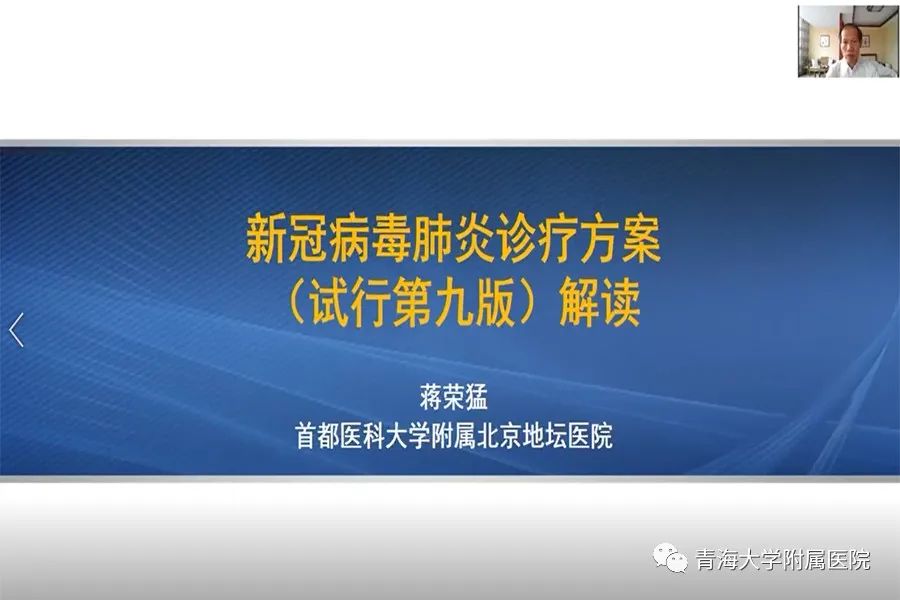 新冠病毒肺炎诊疗方案
（试行第九版）解读

蒋荣猛
首都医科大学附属北京地坛医院

青海大学附属医院